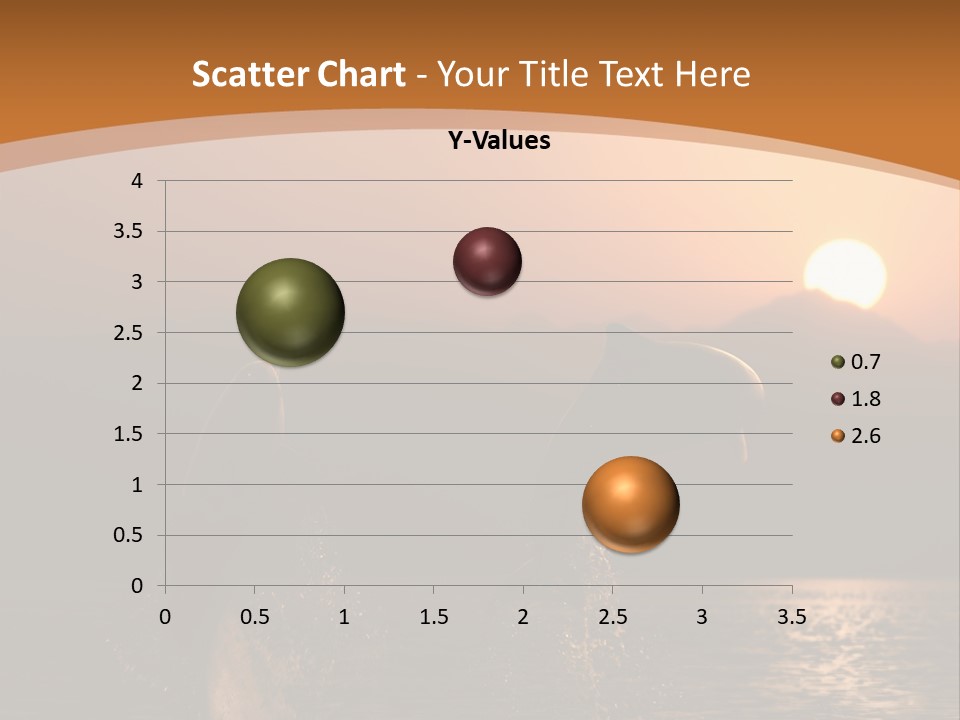 Scatter Chart - Your Title Text Here

Y-Values

4
3.5
3
2.5
2
1.5
1
0.5
0

0 0.5 1 1.5 2 2.5 3 3.5

0.7
1.8
2.6